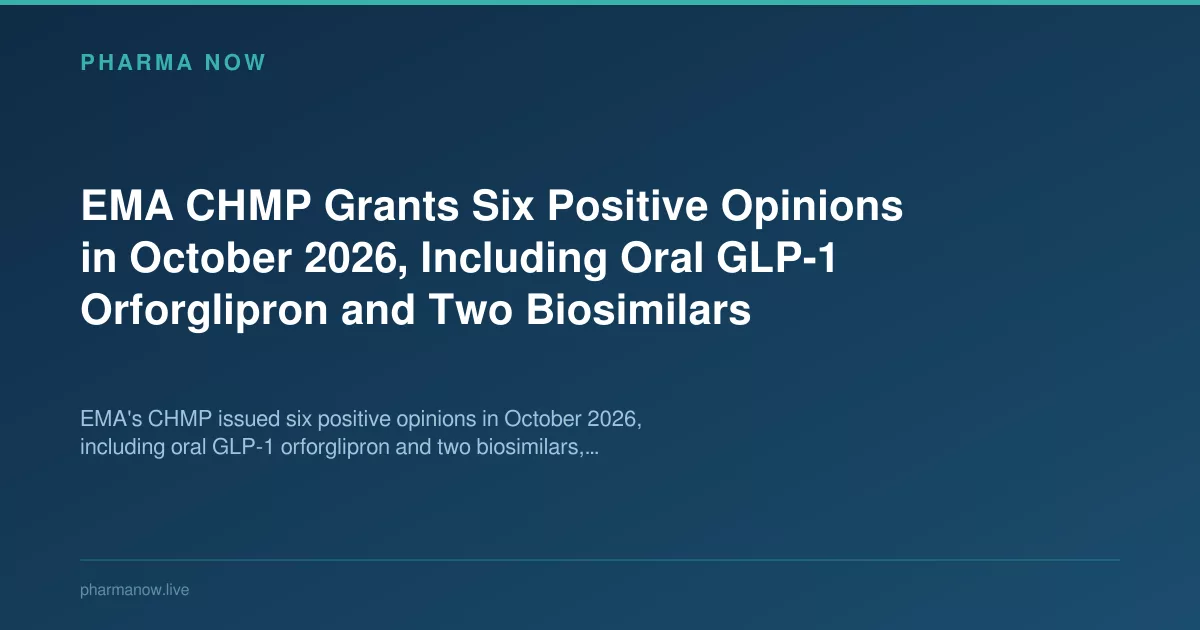 PHARMA NOW

EMA CHMP Grants Six Positive Opinions in October 2026, Including Oral GLP-1 Orforglipron and Two Biosimilars

EMA's CHMP issued six positive opinions in October 2026, including oral GLP-1 orforglipron and two biosimilars,...

pharmanow.live